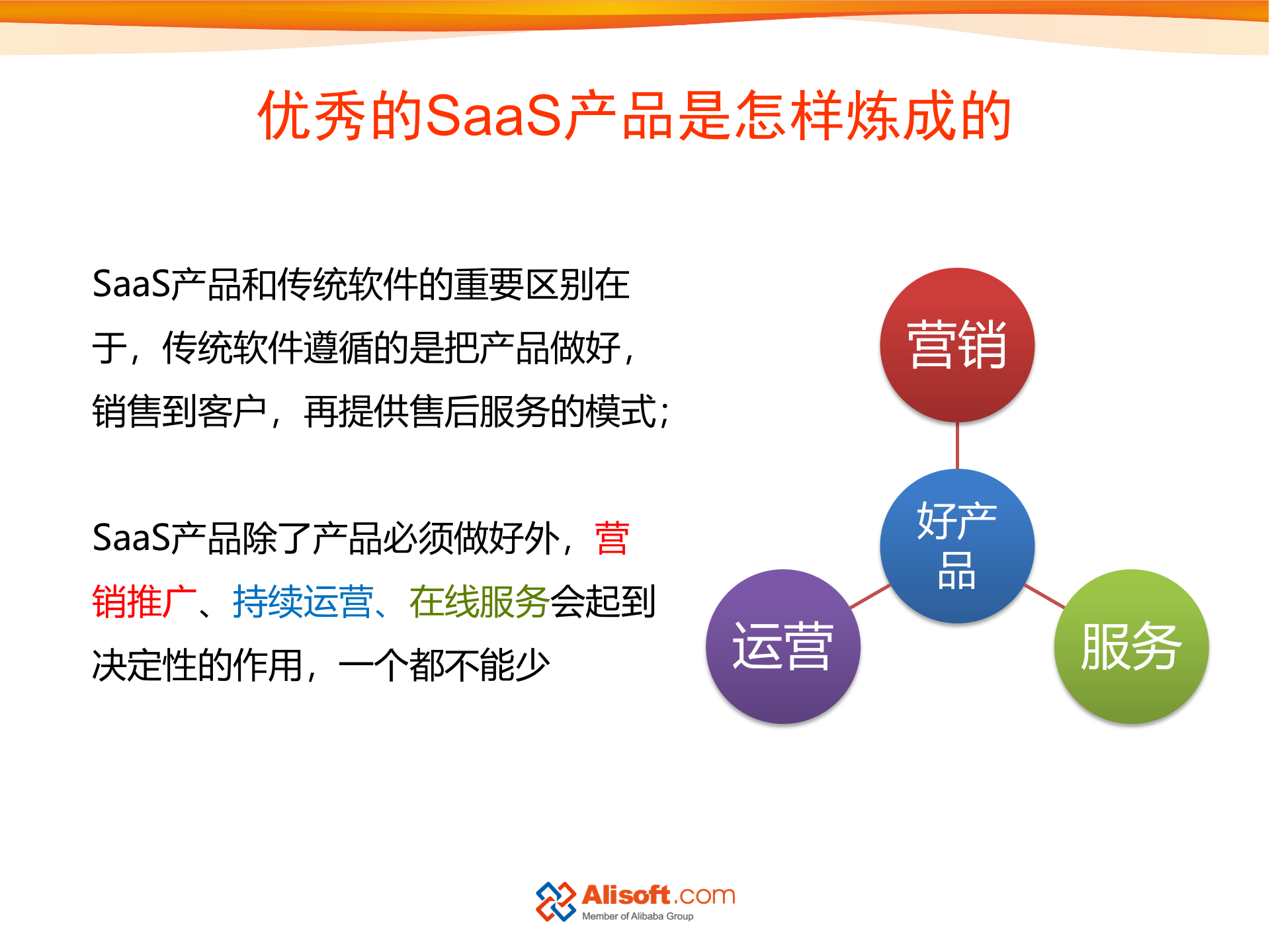 优秀的SaaS产品是怎样炼成的

SaaS产品和传统软件的重要区别在于，传统软件遵循的是把产品做好，销售到客户，再提供售后服务的模式；

SaaS产品除了产品必须做好外，营销推广、持续运营、在线服务会起到决定性的作用，一个都不能少

营销

好产品

运营

服务

Alisoft.com
Member of Alibaba Group